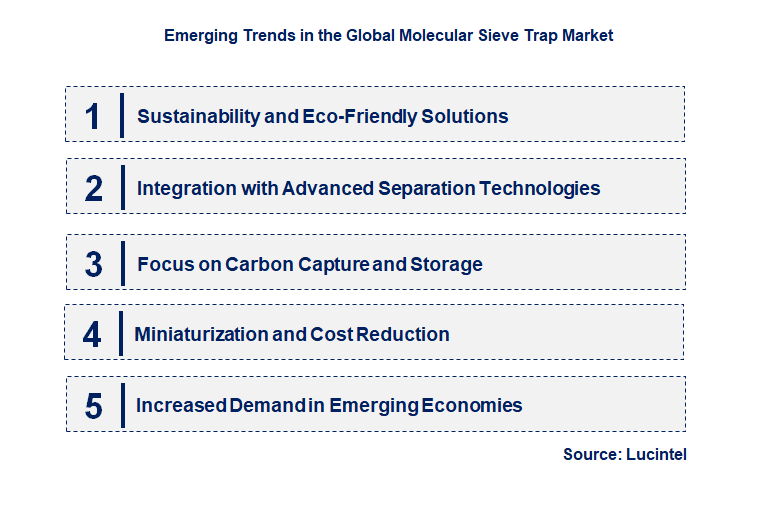 Emerging Trends in the Global Molecular Sieve Trap Market

1 Sustainability and Eco-Friendly Solutions

2 Integration with Advanced Separation Technologies

3 Focus on Carbon Capture and Storage

4 Miniaturization and Cost Reduction

5 Increased Demand in Emerging Economies

Source: Lucintel